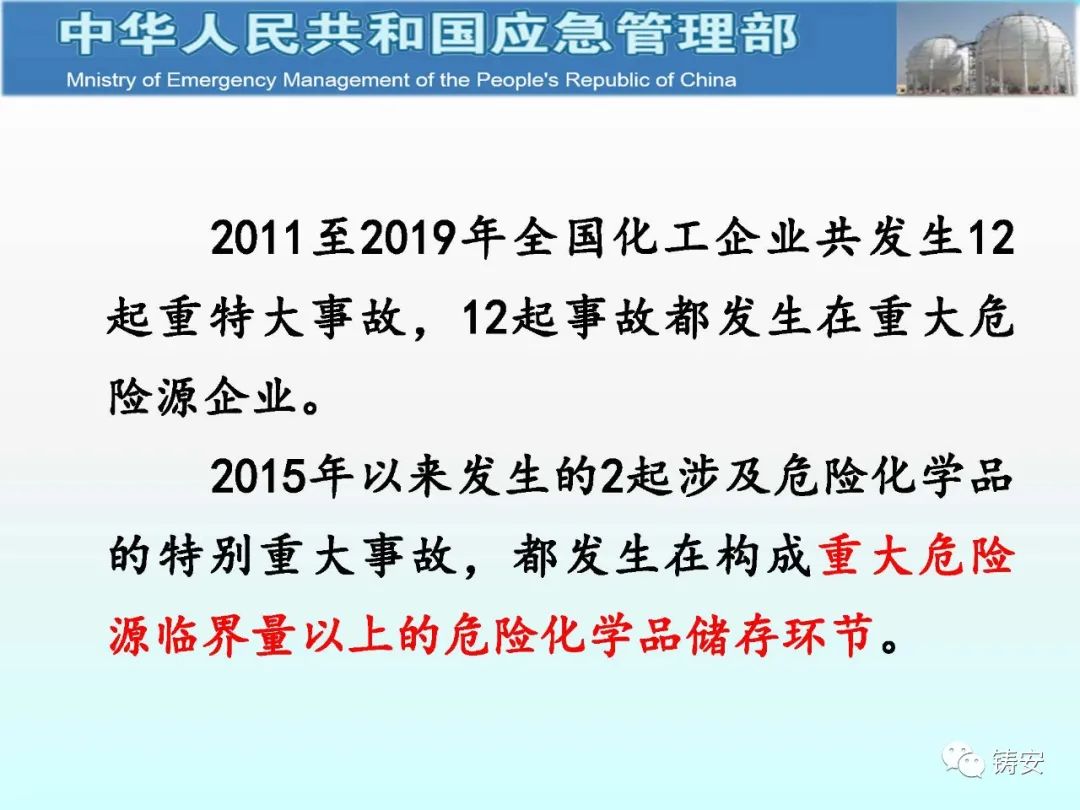 中华人民共和国应急管理部
Mnistry of Emergency Management of the People's Republic of China

2011至2019年全国化工企业共发生12起重特大事故，12起事故都发生在重大危险源企业。

2015年以来发生的2起涉及危险化学品的特别重大事故，都发生在构成重大危险源临界量以上的危险化学品储存环节。

铸安